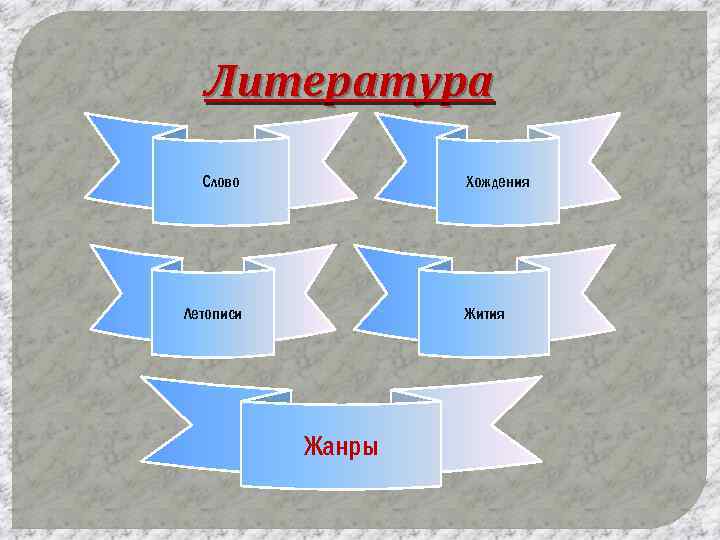 Литература

Слово

Хождения

Летописи

Жития

Жанры